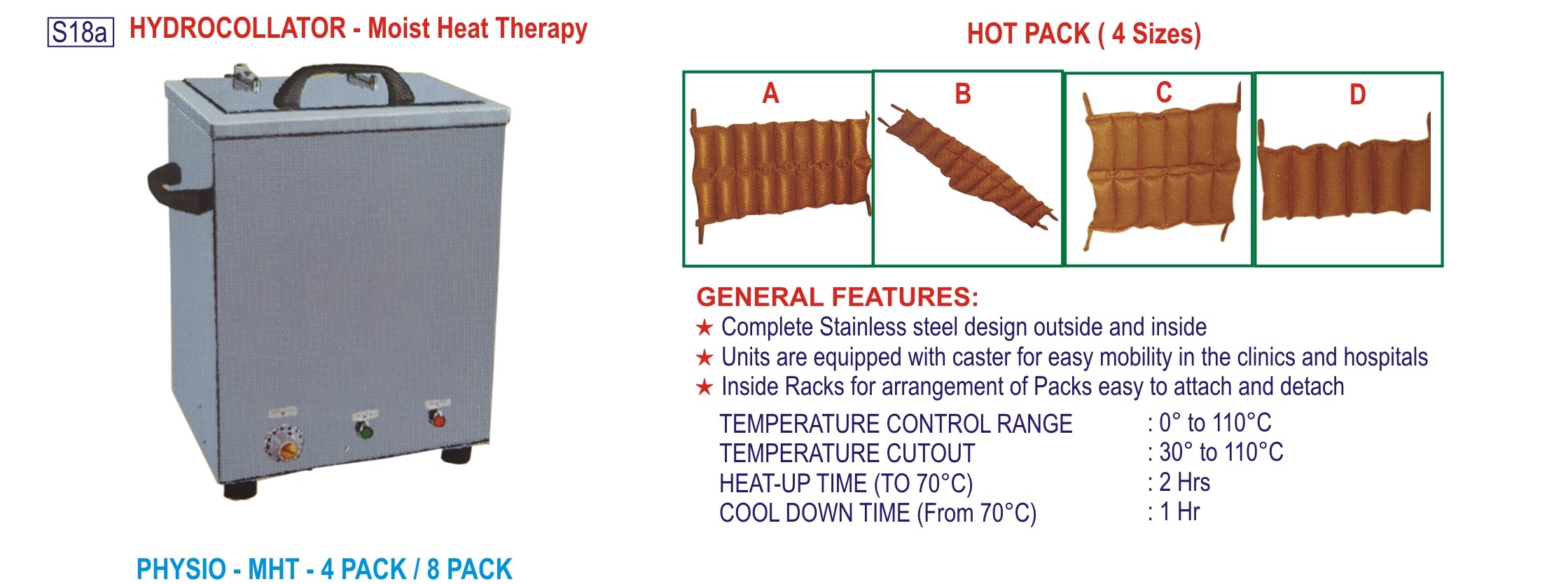 S18a HYDROCOLLATOR - Moist Heat Therapy

PHYSIO - MHT - 4 PACK / 8 PACK

HOT PACK ( 4 Sizes)

A

B

C

D

GENERAL FEATURES:
★ Complete Stainless steel design outside and inside
★ Units are equipped with caster for easy mobility in the clinics and hospitals
★ Inside Racks for arrangement of Packs easy to attach and detach

TEMPERATURE CONTROL RANGE : 0° to 110°C
TEMPERATURE CUTOUT : 30° to 110°C
HEAT-UP TIME (TO 70°C) : 2 Hrs
COOL DOWN TIME (From 70°C) : 1 Hr